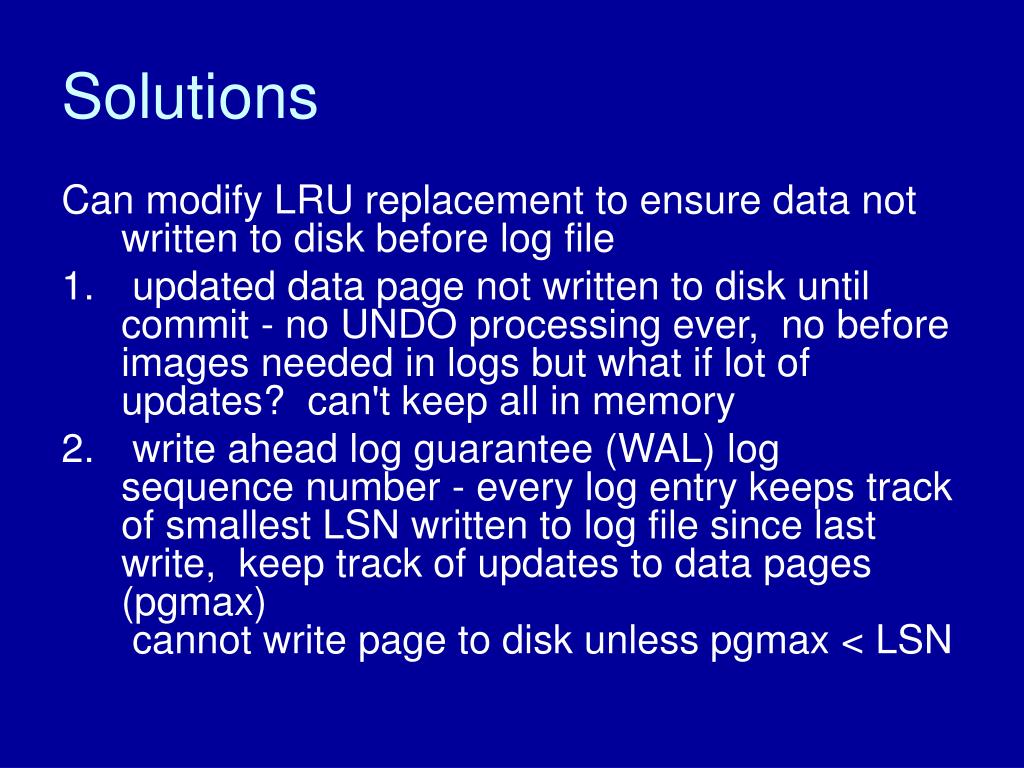 Solutions

Can modify LRU replacement to ensure data not written to disk before log file

1. updated data page not written to disk until commit - no UNDO processing ever, no before images needed in logs but what if lot of updates? can't keep all in memory

2. write ahead log guarantee (WAL) log sequence number - every log entry keeps track of smallest LSN written to log file since last write, keep track of updates to data pages (pgmax)
cannot write page to disk unless pgmax < LSN